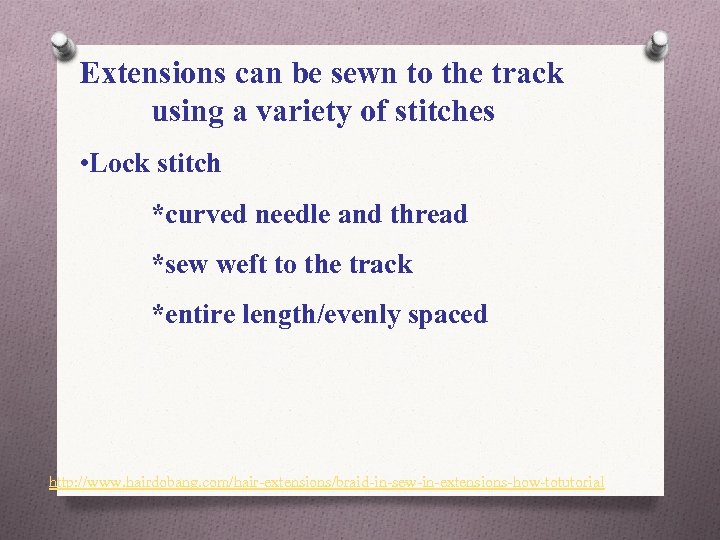 Extensions can be sewn to the track using a variety of stitches

•Lock stitch

*curved needle and thread

*sew weft to the track

*entire length/evenly spaced

http://www.hairdobang.com/hair-extensions/braid-in-sew-in-extensions-how-totutorial